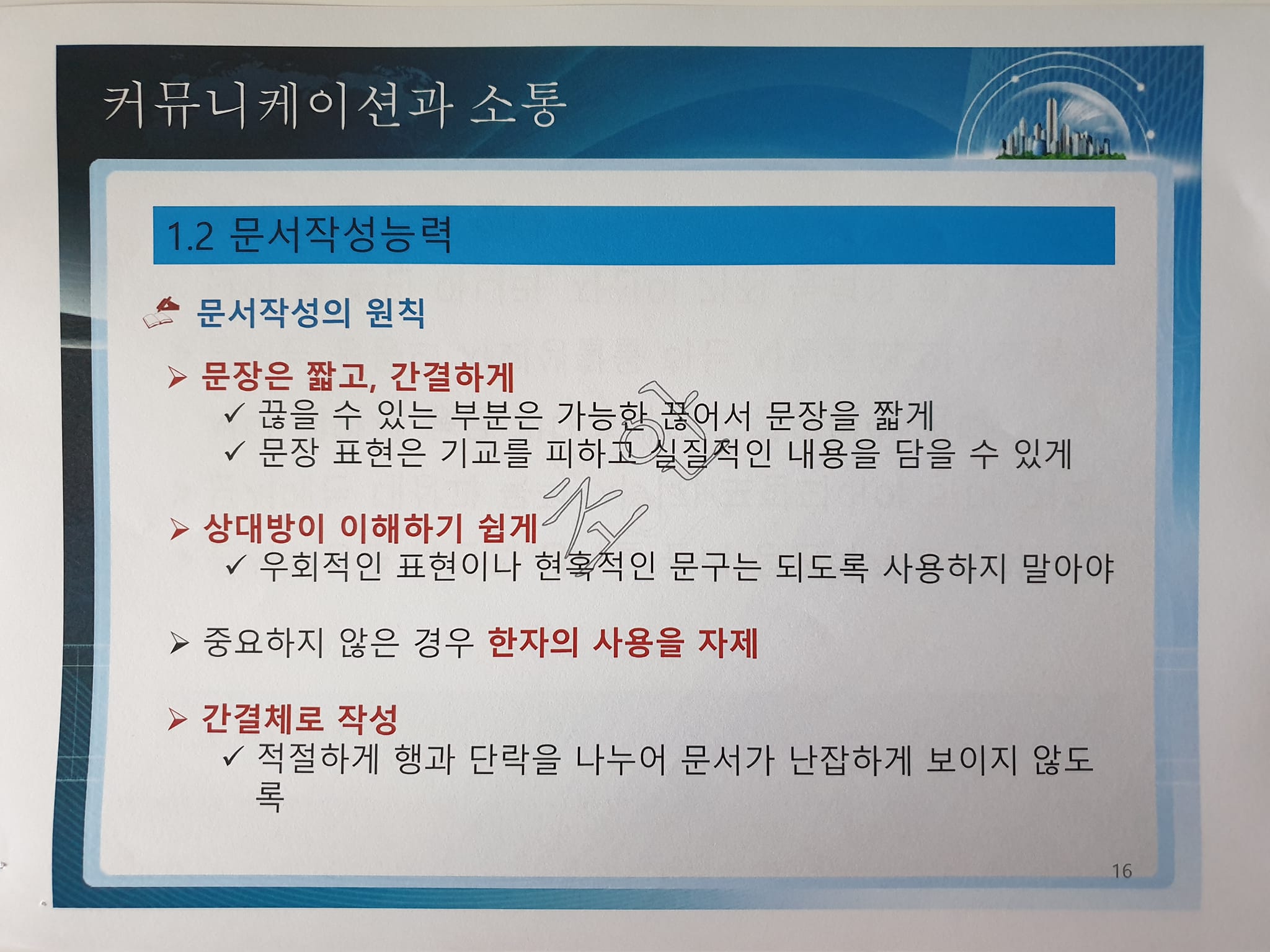 커뮤니케이션과 소통

1.2 문서작성능력

문서작성의 원칙

➢ 문장은 짧고, 간결하게
✓ 끊을 수 있는 부분은 가능한 끊어서 문장을 짧게
✓ 문장 표현은 기교를 피하고 실질적인 내용을 담을 수 있게

➢ 상대방이 이해하기 쉽게
✓ 우회적인 표현이나 현혹적인 문구는 되도록 사용하지 말아야

➢ 중요하지 않은 경우 한자의 사용을 자제

➢ 간결체로 작성
✓ 적절하게 행과 단락을 나누어 문서가 난잡하게 보이지 않도록

16